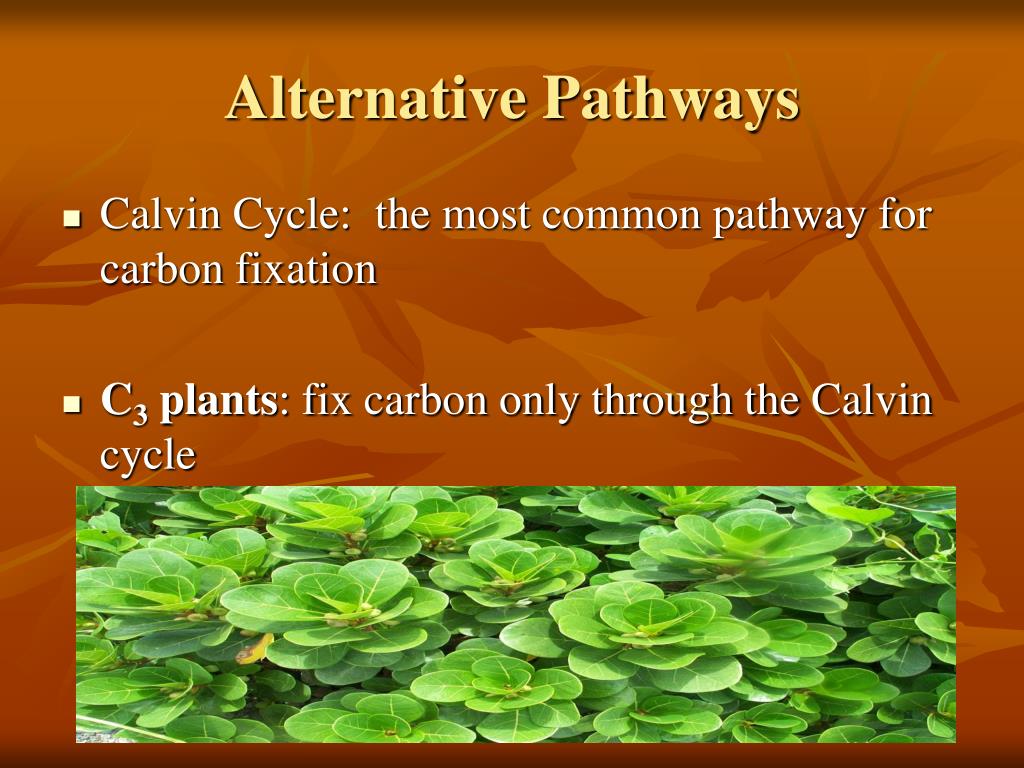 Alternative Pathways

Calvin Cycle: the most common pathway for carbon fixation

$C_3$ plants: fix carbon only through the Calvin cycle